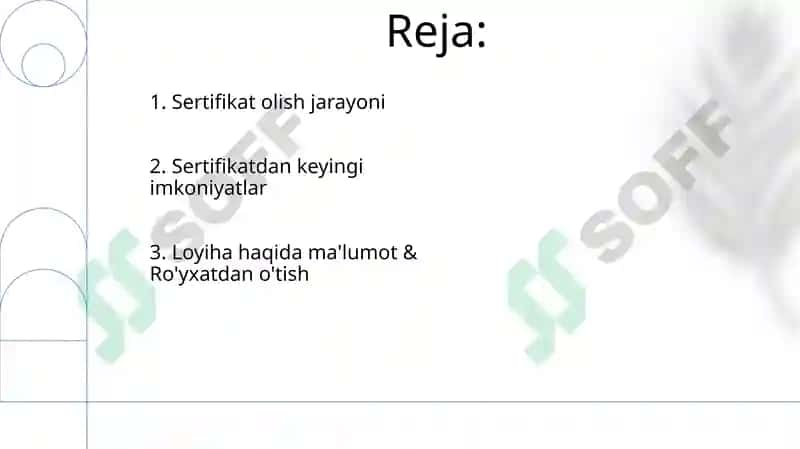 Reja:

1. Sertifikat olish jarayoni

2. Sertifikatdan keyingi imkoniyatlar

3. Loyiha haqida ma'lumot & Ro'yxatdan o'tish

SOFF

SOFF